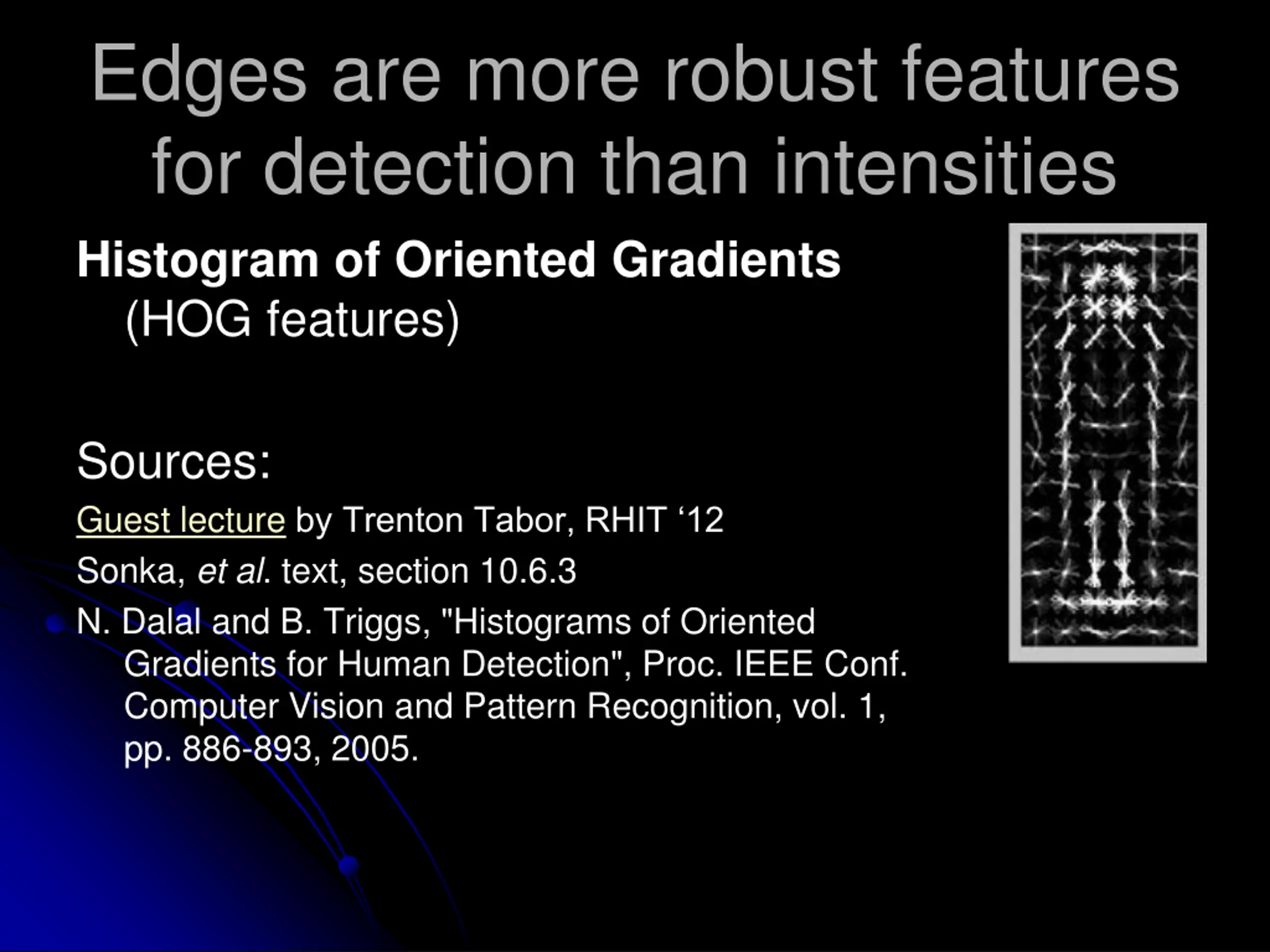 Edges are more robust features for detection than intensities

Histogram of Oriented Gradients (HOG features)

Sources:

Guest lecture by Trenton Tabor, RHIT ‘12

Sonka, et al. text, section 10.6.3

N. Dalal and B. Triggs, "Histograms of Oriented Gradients for Human Detection", Proc. IEEE Conf. Computer Vision and Pattern Recognition, vol. 1, pp. 886-893, 2005.